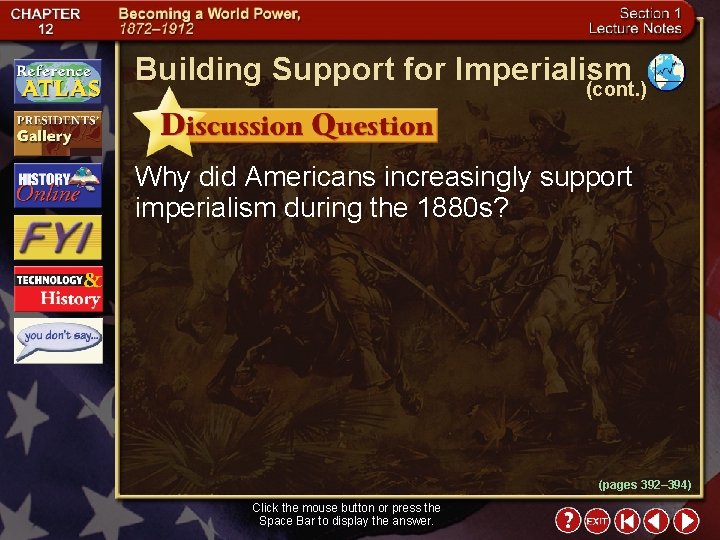 CHAPTER 12

Becoming a World Power, 1872–1912

Section 1 Lecture Notes

Reference ATLAS

PRESIDENTS' Gallery

HISTORY Online

FYI

TECHNOLOGY & History

you don't say...

Building Support for Imperialism (cont.)

Discussion Question

Why did Americans increasingly support imperialism during the 1880s?

(pages 392–394)

Click the mouse button or press the Space Bar to display the answer.

?

EXIT